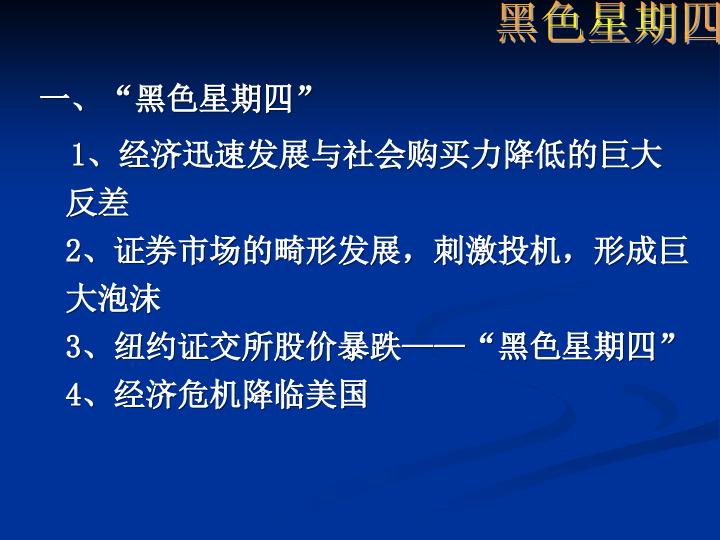 黑色星期四

一、“黑色星期四”

1、经济迅速发展与社会购买力降低的巨大反差

2、证券市场的畸形发展，刺激投机，形成巨大泡沫

3、纽约证交所股价暴跌——“黑色星期四”

4、经济危机降临美国